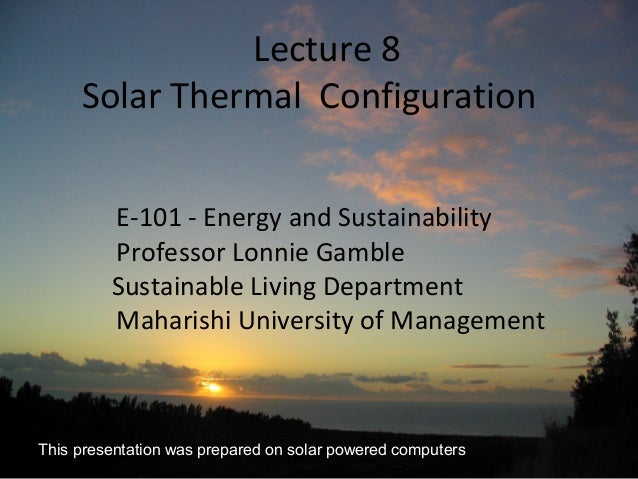 Lecture 8
Solar Thermal Configuration

E-101 - Energy and Sustainability
Professor Lonnie Gamble
Sustainable Living Department
Maharishi University of Management

This presentation was prepared on solar powered computers